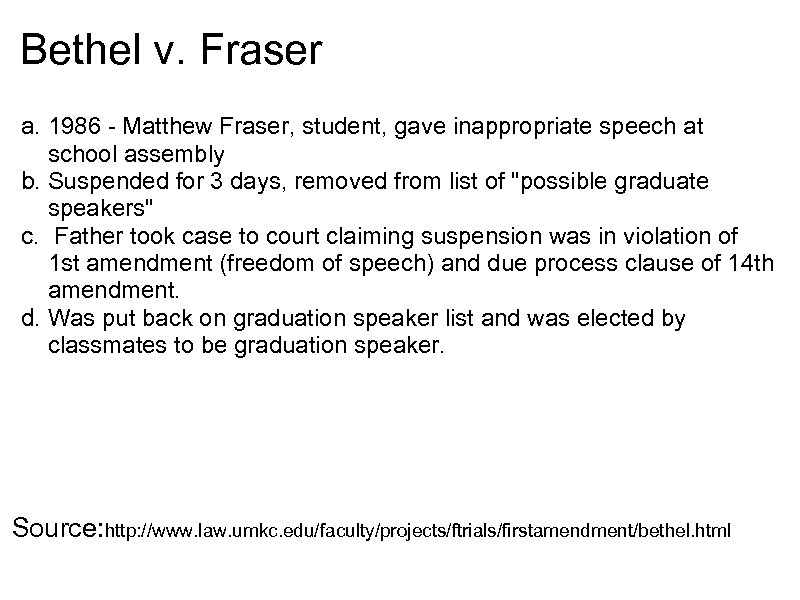 Bethel v. Fraser

a. 1986 - Matthew Fraser, student, gave inappropriate speech at school assembly
b. Suspended for 3 days, removed from list of "possible graduate speakers"
c. Father took case to court claiming suspension was in violation of 1st amendment (freedom of speech) and due process clause of 14th amendment.
d. Was put back on graduation speaker list and was elected by classmates to be graduation speaker.

Source:http://www.law.umkc.edu/faculty/projects/ftrials/firstamendment/bethel.html